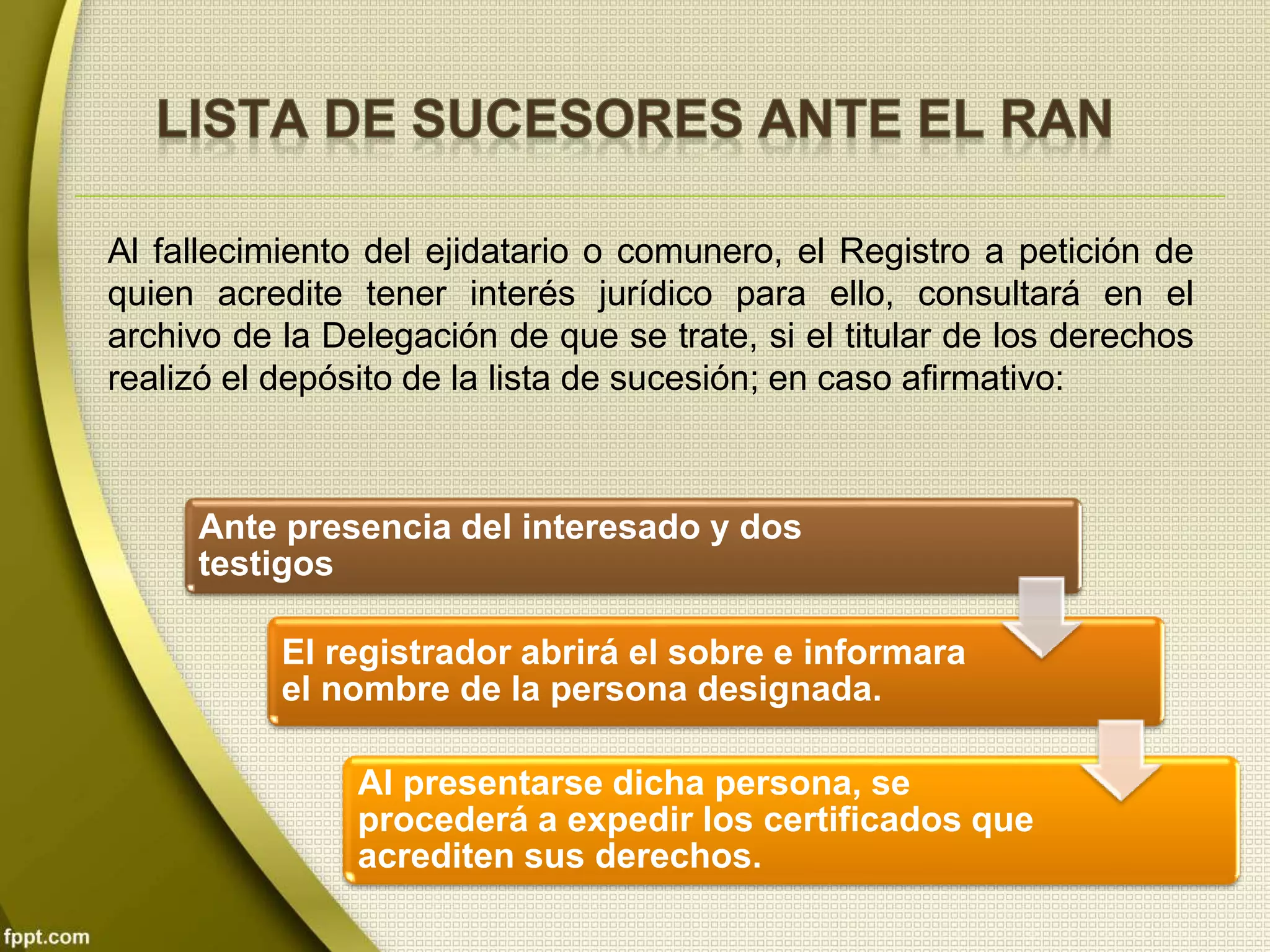 LISTA DE SUCESORES ANTE EL RAN

Al fallecimiento del ejidatario o comunero, el Registro a petición de quien acredite tener interés jurídico para ello, consultará en el archivo de la Delegación de que se trate, si el titular de los derechos realizó el depósito de la lista de sucesión; en caso afirmativo:

Ante presencia del interesado y dos testigos

El registrador abrirá el sobre e informara el nombre de la persona designada.

Al presentarse dicha persona, se procederá a expedir los certificados que acrediten sus derechos.

fppt.com